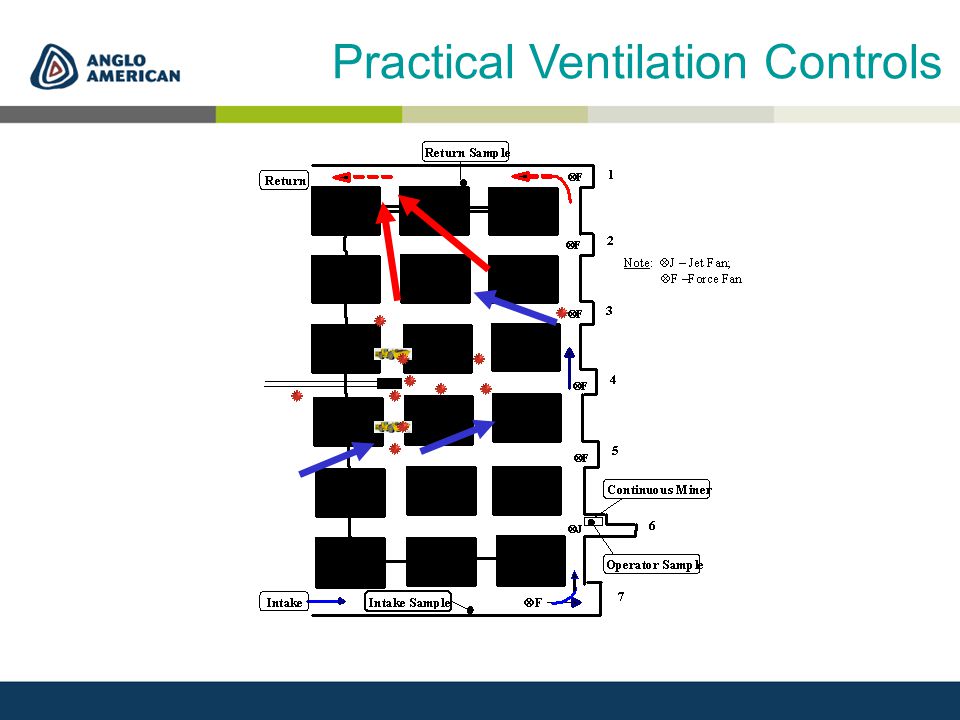 ANGLO AMERICAN

Practical Ventilation Controls

Return Sample

Return

⊗F 1

⊗F 2

Note: ⊗J – Jet Fan;
⊗F –Force Fan

⊗F 3

⊗F 4

⊗F 5

Continuous Miner

⊗J 6

Operator Sample

Intake

Intake Sample

⊗F 7